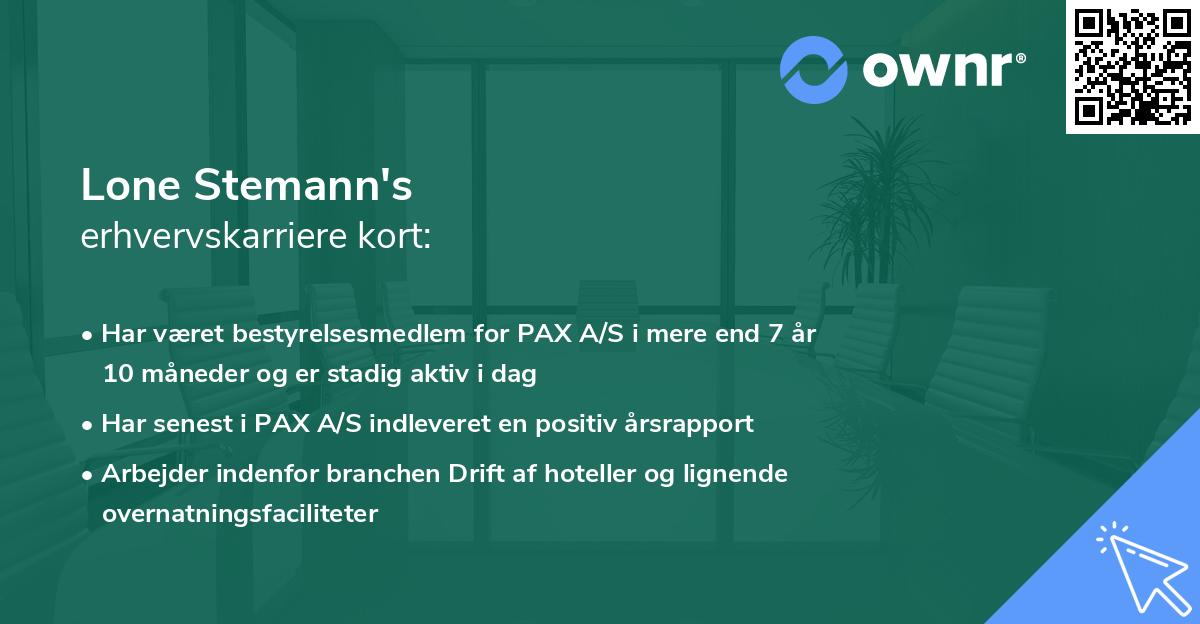 ownr®

Lone Stemann's
erhvervskarriere kort:

• Har været bestyrelsesmedlem for PAX A/S i mere end 7 år 10 måneder og er stadig aktiv i dag

• Har senest i PAX A/S indleveret en positiv årsrapport

• Arbejder indenfor branchen Drift af hoteller og lignende overnatningsfaciliteter